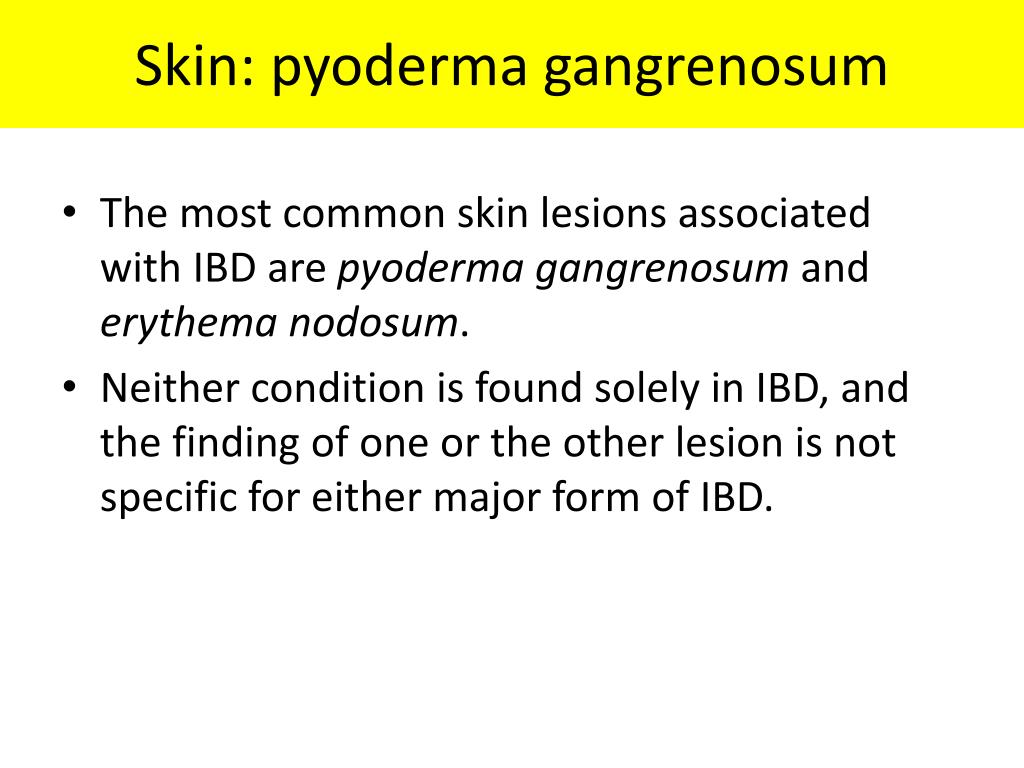 Skin: pyoderma gangrenosum

• The most common skin lesions associated with IBD are pyoderma gangrenosum and erythema nodosum.

• Neither condition is found solely in IBD, and the finding of one or the other lesion is not specific for either major form of IBD.